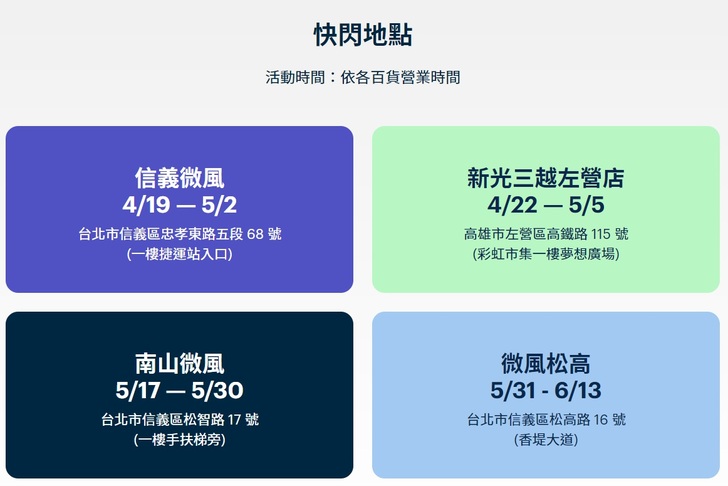 快閃地點

活動時間：依各百貨營業時間

信義微風
4/19 — 5/2
台北市信義區忠孝東路五段 68 號
(一樓捷運站入口)

新光三越左營店
4/22 — 5/5
高雄市左營區高鐵路 115 號
(彩虹市集一樓夢想廣場)

南山微風
5/17 — 5/30
台北市信義區松智路 17 號
(一樓手扶梯旁)

微風松高
5/31 - 6/13
台北市信義區松高路 16 號
(香堤大道)